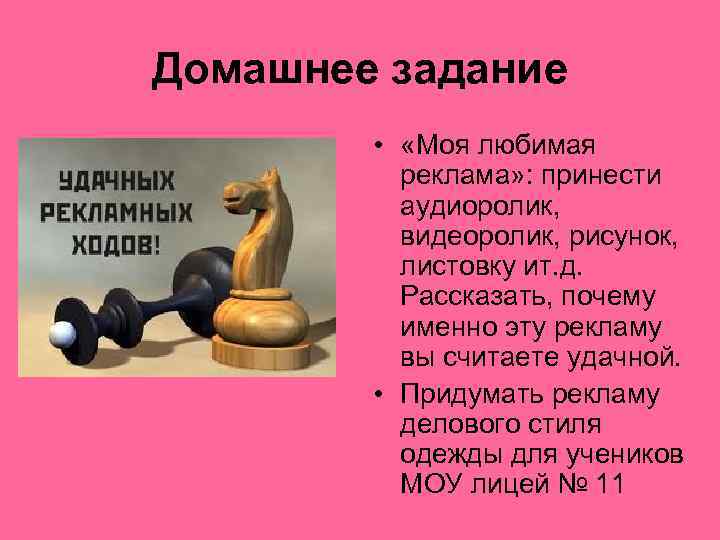 Домашнее задание

УДАЧНЫХ РЕКЛАМНЫХ ХОДОВ!

• «Моя любимая реклама»: принести аудиоролик, видеоролик, рисунок, листовку ит.д. Рассказать, почему именно эту рекламу вы считаете удачной.
• Придумать рекламу делового стиля одежды для учеников МОУ лицей № 11